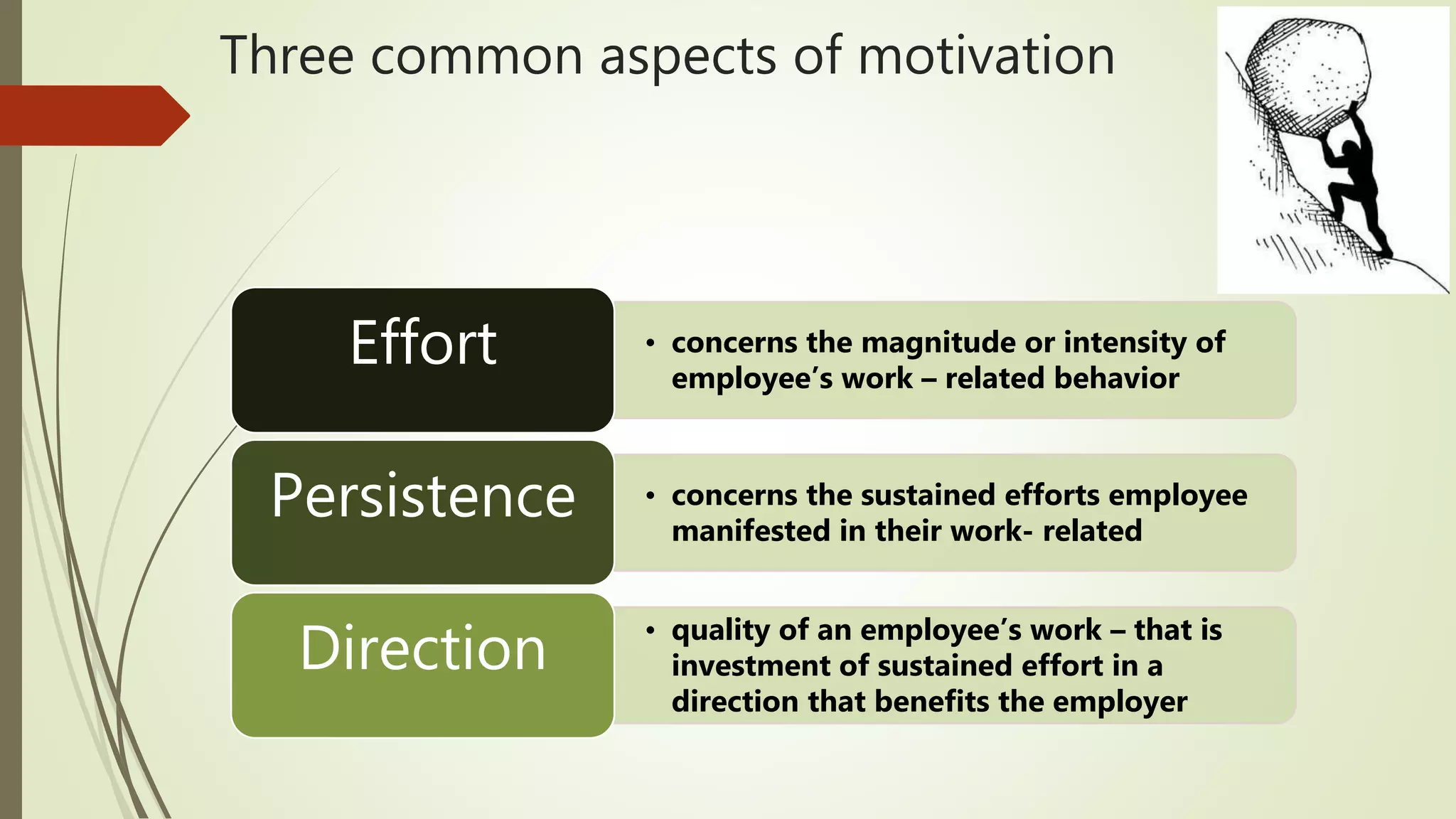 Three common aspects of motivation

Effort

• concerns the magnitude or intensity of employee’s work – related behavior

Persistence

• concerns the sustained efforts employee manifested in their work- related

Direction

• quality of an employee’s work – that is investment of sustained effort in a direction that benefits the employer